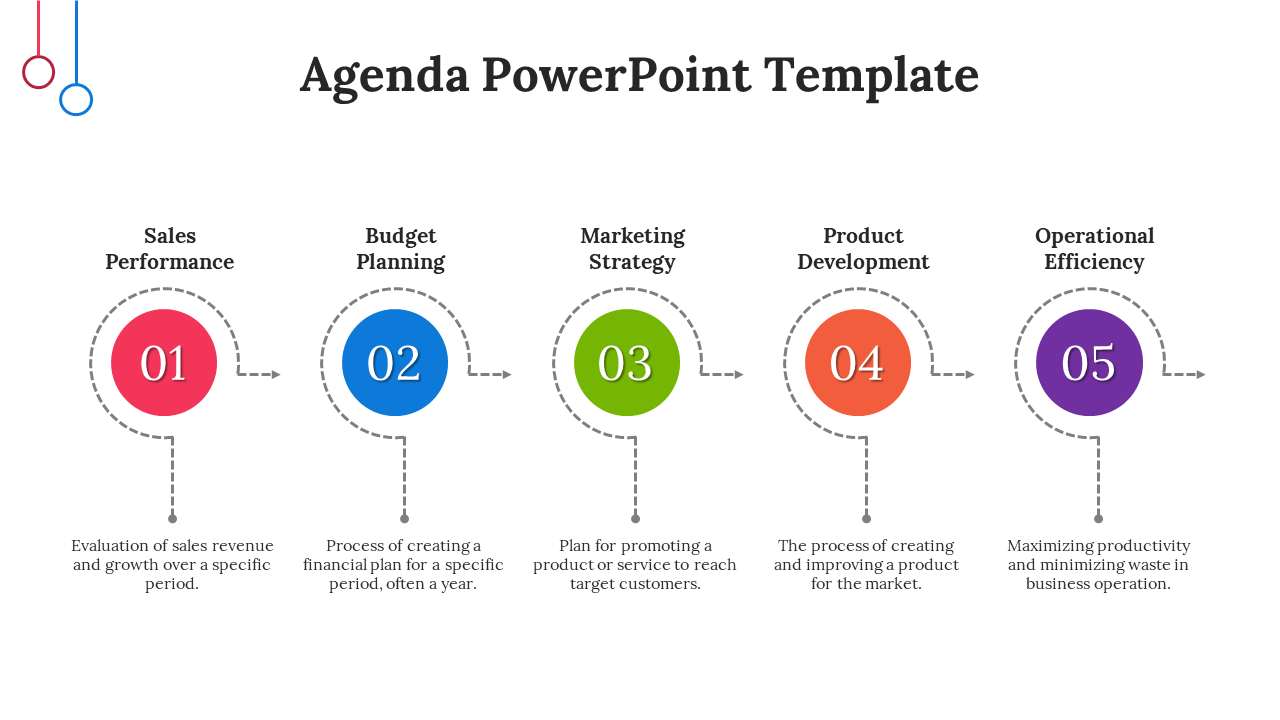 Agenda PowerPoint Template

Sales Performance

01

Evaluation of sales revenue and growth over a specific period.

Budget Planning

02

Process of creating a financial plan for a specific period, often a year.

Marketing Strategy

03

Plan for promoting a product or service to reach target customers.

Product Development

04

The process of creating and improving a product for the market.

Operational Efficiency

05

Maximizing productivity and minimizing waste in business operation.